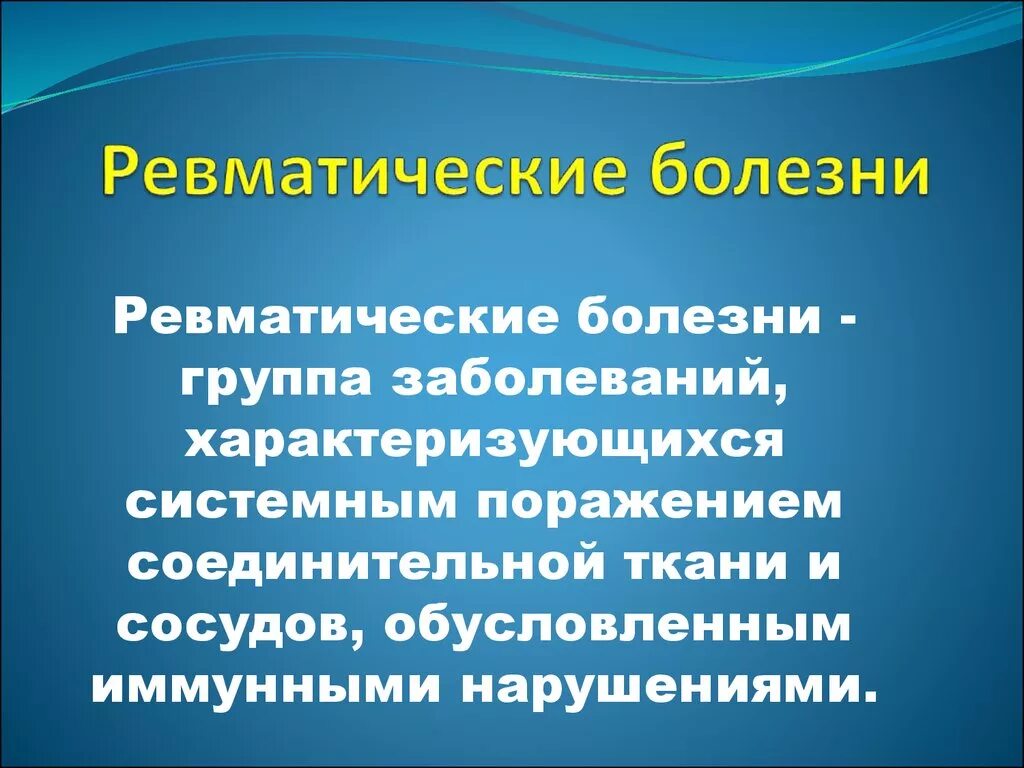 Ревматические болезни

Ревматические болезни - группа заболеваний, характеризующихся системным поражением соединительной ткани и сосудов, обусловленным иммунными нарушениями.